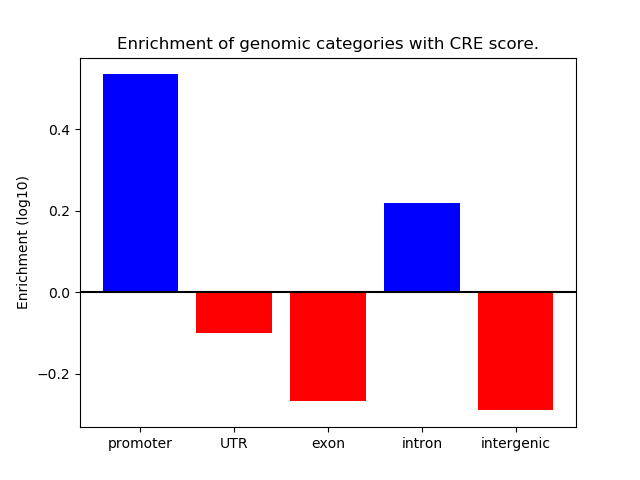 Enrichment of genomic categories with CRE score.

Enrichment (log10)

0.4
0.2
0.0
−0.2

promoter
UTR
exon
intron
intergenic